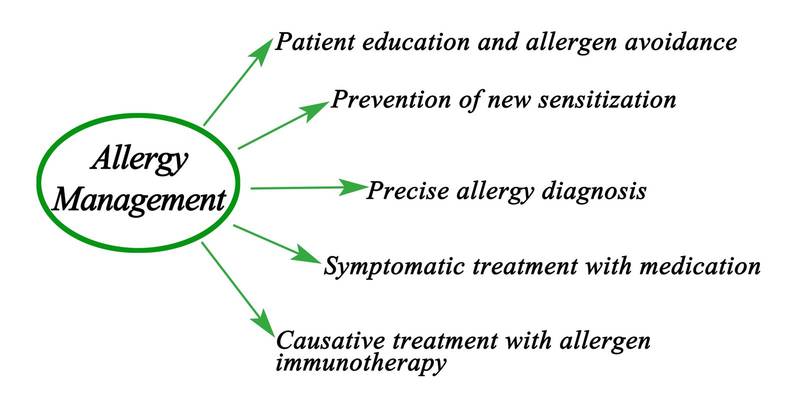 Allergy Management

Patient education and allergen avoidance

Prevention of new sensitization

Precise allergy diagnosis

Symptomatic treatment with medication

Causative treatment with allergen immunotherapy